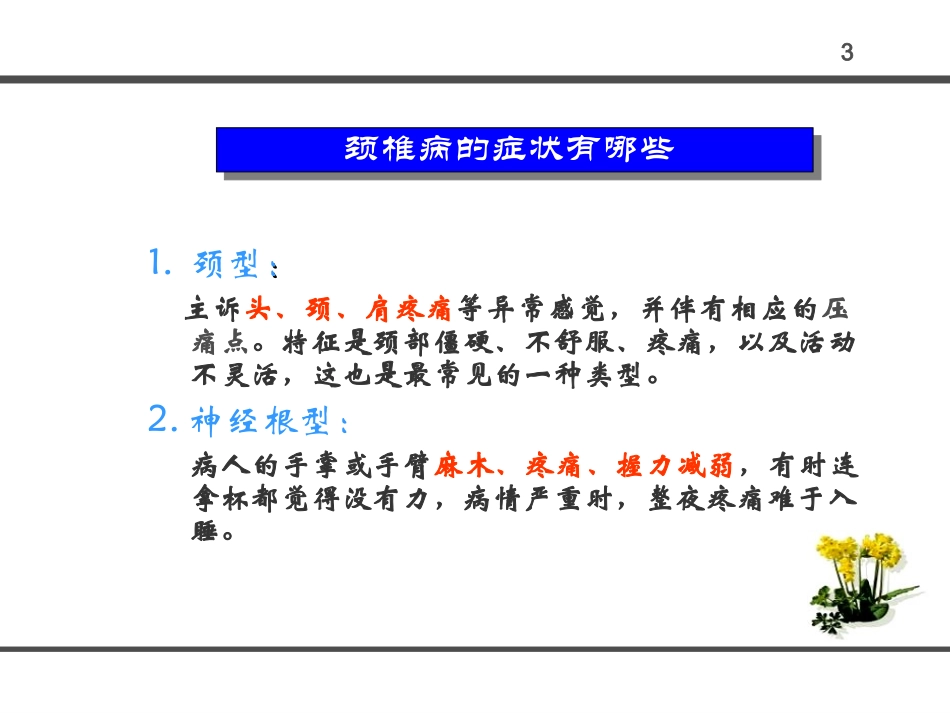 3

颈椎病的症状有哪些

1. 颈型：

主诉头、颈、肩疼痛等异常感觉，并伴有相应的压痛点。特征是颈部僵硬、不舒服、疼痛，以及活动不灵活，这也是最常见的一种类型。

2. 神经根型：

病人的手掌或手臂麻木、疼痛、握力减弱，有时连拿杯都觉得没有力，病情严重时，整夜疼痛难于入睡。